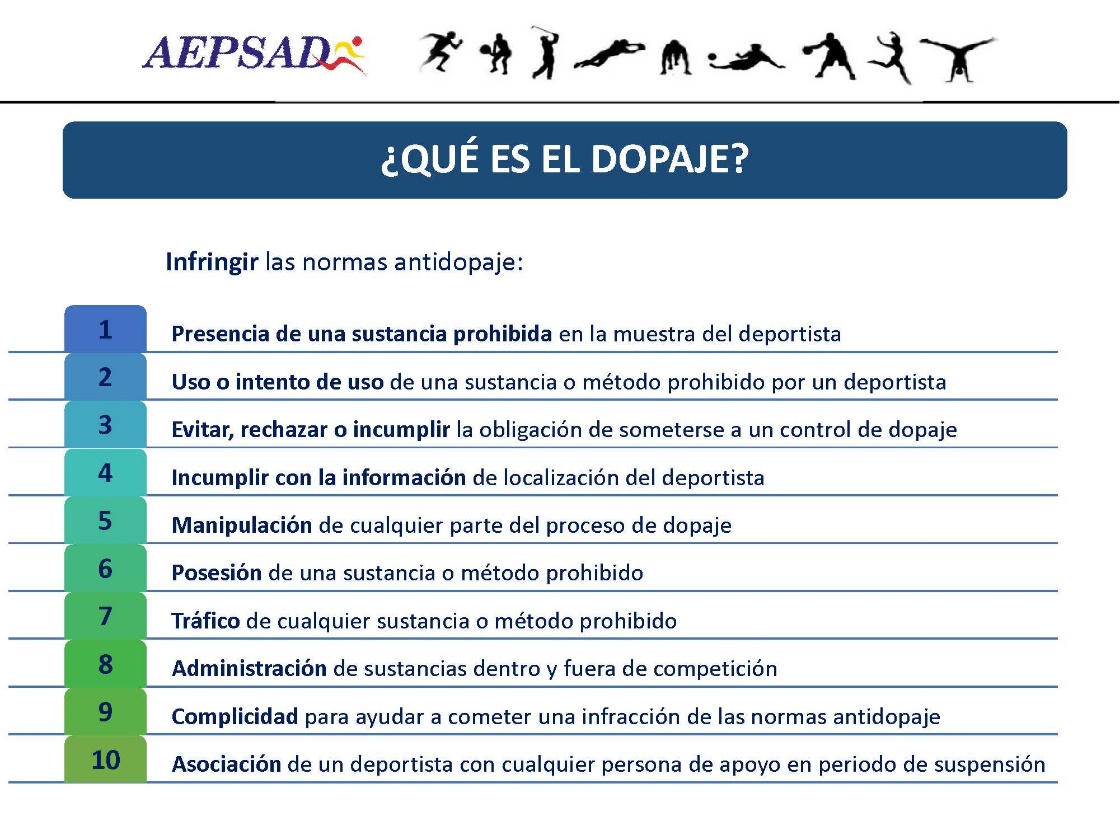 AEPSAD

¿QUÉ ES EL DOPAJE?

Infringir las normas antidopaje:

1 Presencia de una sustancia prohibida en la muestra del deportista
2 Uso o intento de uso de una sustancia o método prohibido por un deportista
3 Evitar, rechazar o incumplir la obligación de someterse a un control de dopaje
4 Incumplir con la información de localización del deportista
5 Manipulación de cualquier parte del proceso de dopaje
6 Posesión de una sustancia o método prohibido
7 Tráfico de cualquier sustancia o método prohibido
8 Administración de sustancias dentro y fuera de competición
9 Complicidad para ayudar a cometer una infracción de las normas antidopaje
10 Asociación de un deportista con cualquier persona de apoyo en periodo de suspensión